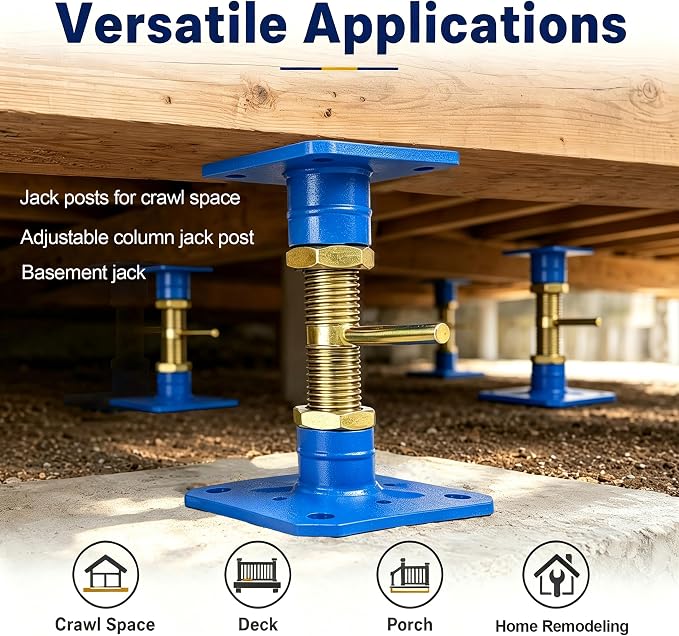 Versatile Applications

Jack posts for crawl space

Adjustable column jack post

Basement jack

Crawl Space

Deck

Porch

Home Remodeling